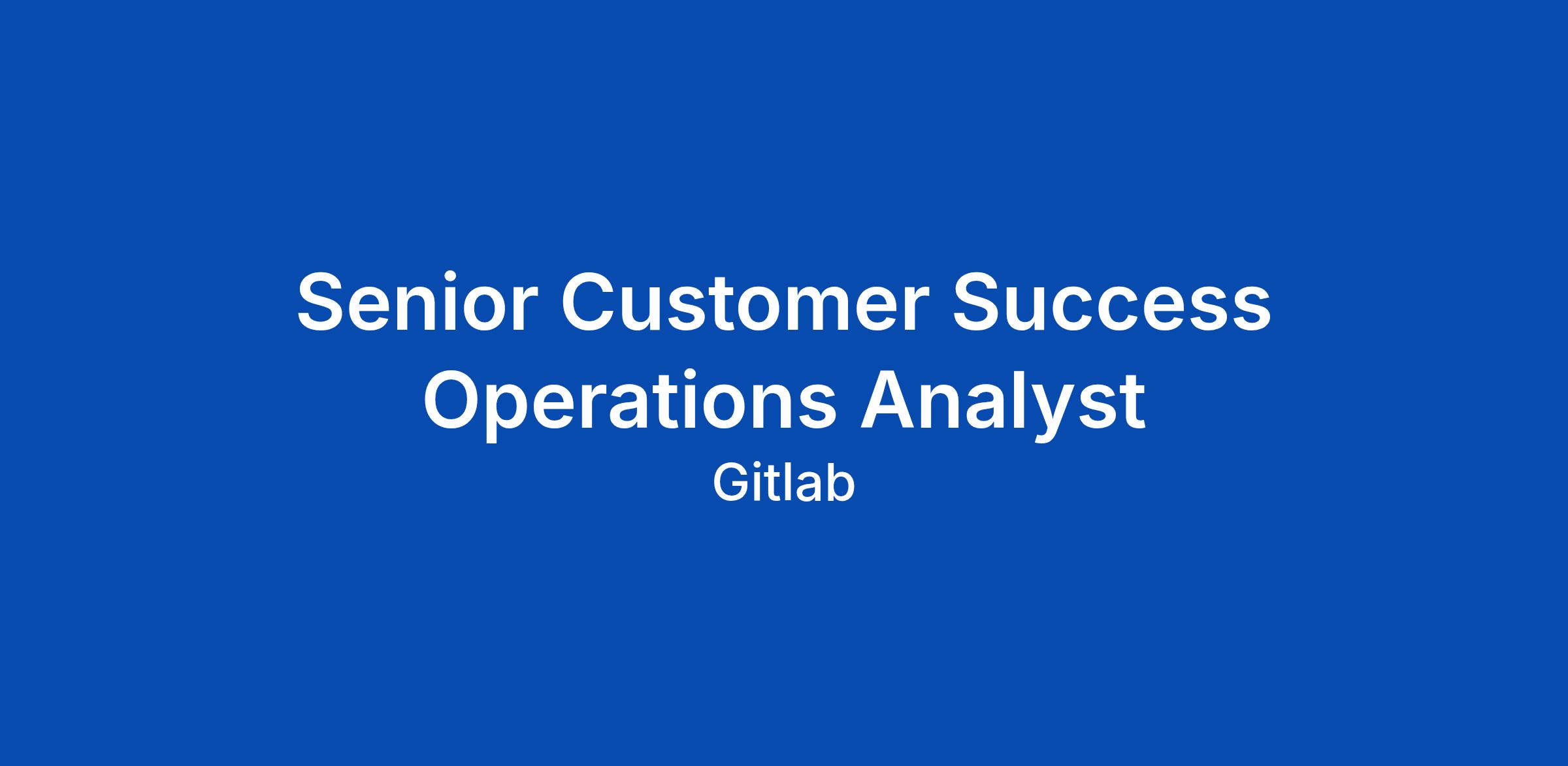 Senior Customer Success Operations Analyst

Gitlab